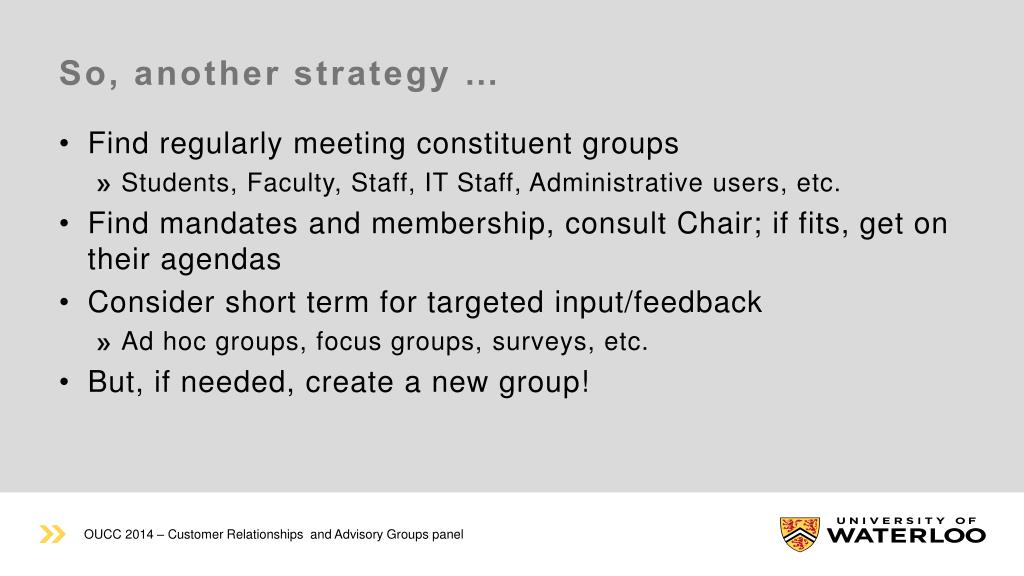 So, another strategy …

• Find regularly meeting constituent groups
  » Students, Faculty, Staff, IT Staff, Administrative users, etc.
• Find mandates and membership, consult Chair; if fits, get on their agendas
• Consider short term for targeted input/feedback
  » Ad hoc groups, focus groups, surveys, etc.
• But, if needed, create a new group!

OUCC 2014 – Customer Relationships and Advisory Groups panel

UNIVERSITY OF WATERLOO